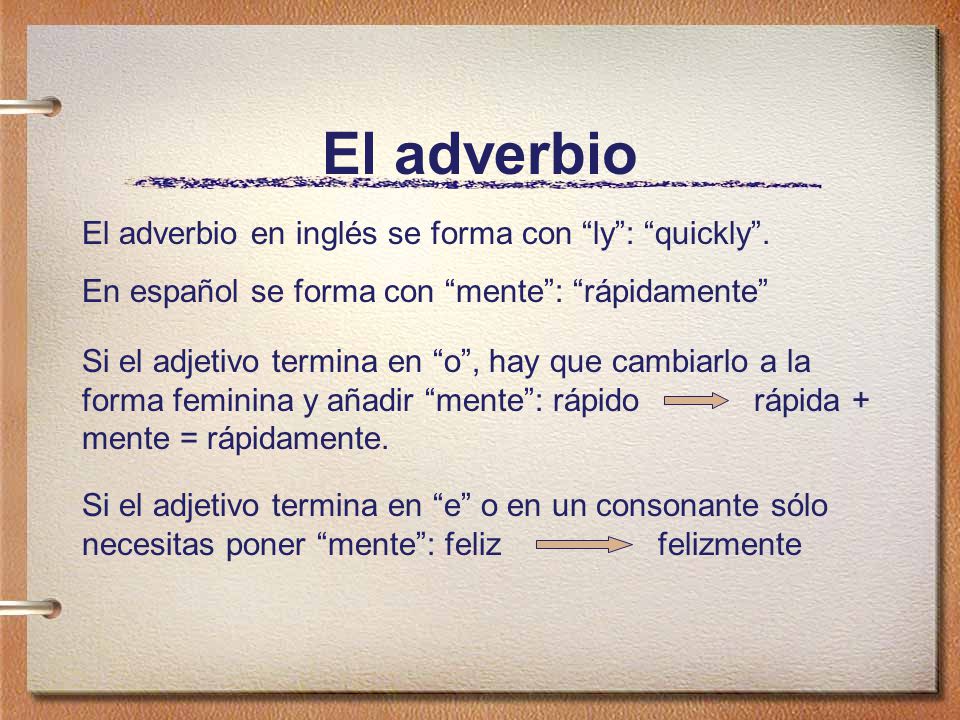 El adverbio

El adverbio en inglés se forma con “ly”: “quickly”.

En español se forma con “mente”: “rápidamente”

Si el adjetivo termina en “o”, hay que cambiarlo a la forma feminina y añadir “mente”: rápido $\rightarrow$ rápida + mente = rápidamente.

Si el adjetivo termina en “e” o en un consonante sólo necesitas poner “mente”: feliz $\rightarrow$ felizmente